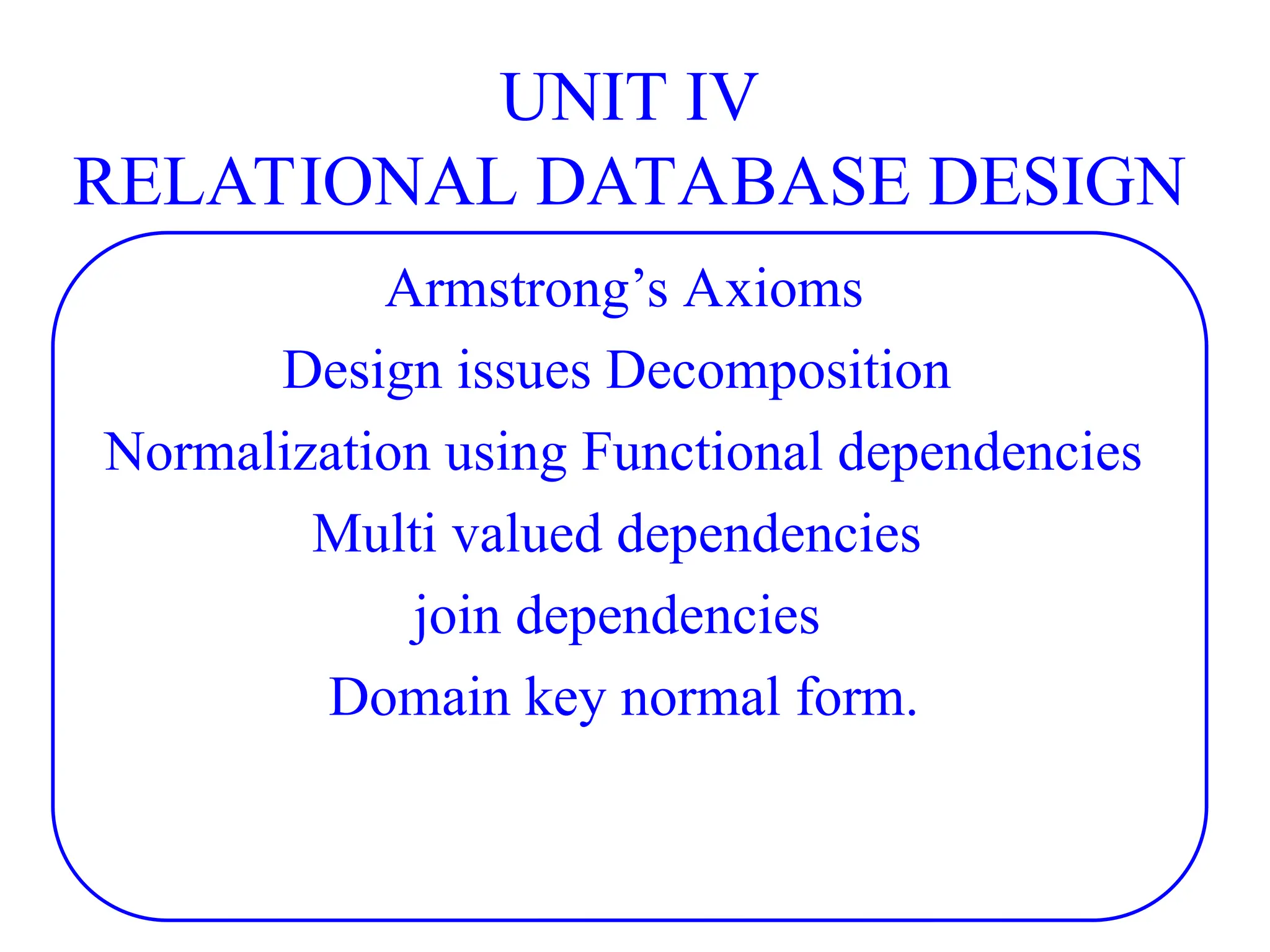 UNIT IV
RELATIONAL DATABASE DESIGN

Armstrong’s Axioms
Design issues Decomposition
Normalization using Functional dependencies
Multi valued dependencies
join dependencies
Domain key normal form.